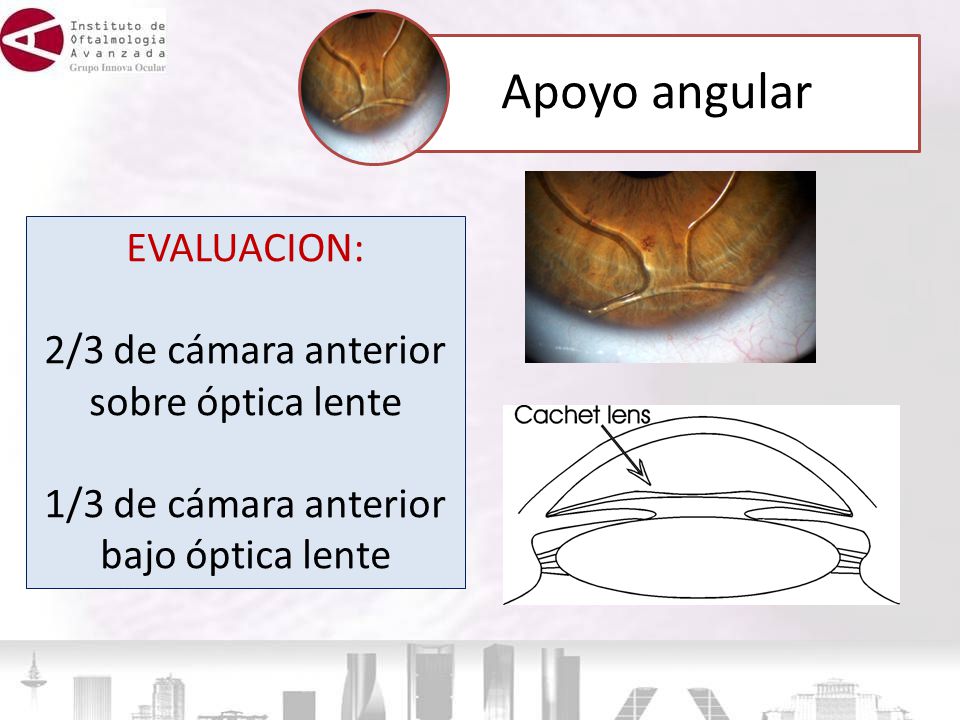 Instituto de Oftalmologia Avanzada
Grupo Innova Ocular

Apoyo angular

EVALUACION:

2/3 de cámara anterior sobre óptica lente

1/3 de cámara anterior bajo óptica lente

Cachet lens